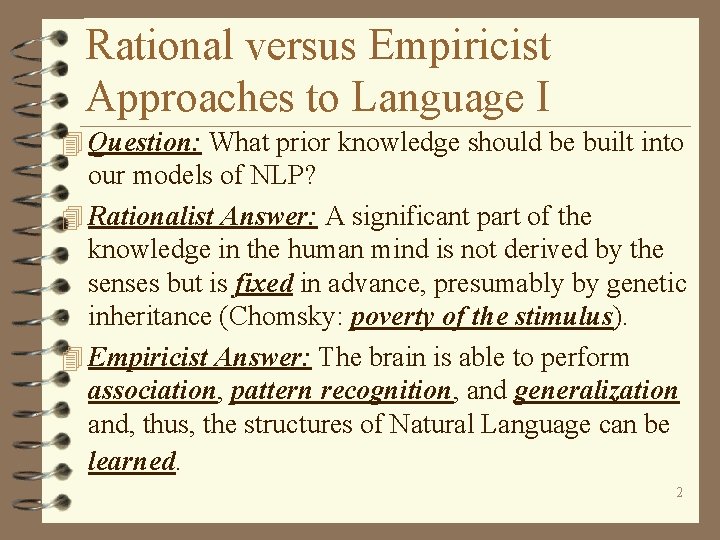 Rational versus Empiricist Approaches to Language I

Question: What prior knowledge should be built into our models of NLP?

Rationalist Answer: A significant part of the knowledge in the human mind is not derived by the senses but is fixed in advance, presumably by genetic inheritance (Chomsky: poverty of the stimulus).

Empiricist Answer: The brain is able to perform association, pattern recognition, and generalization and, thus, the structures of Natural Language can be learned.

2